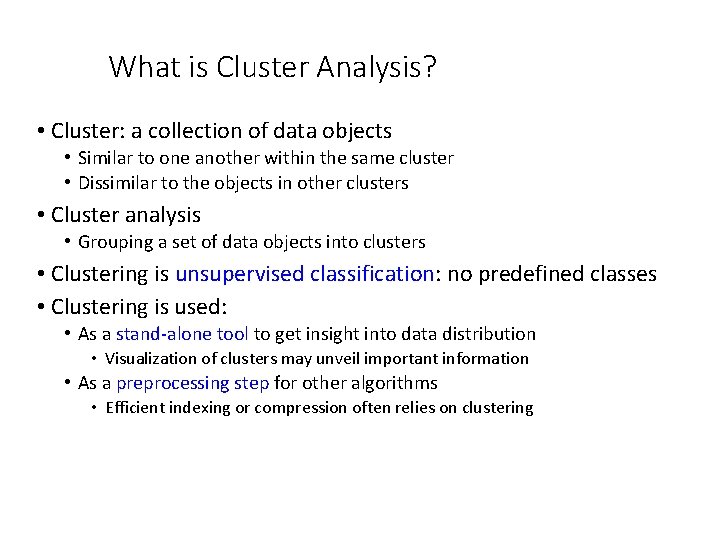 What is Cluster Analysis?

• Cluster: a collection of data objects
• Similar to one another within the same cluster
• Dissimilar to the objects in other clusters

• Cluster analysis
• Grouping a set of data objects into clusters

• Clustering is unsupervised classification: no predefined classes

• Clustering is used:
• As a stand-alone tool to get insight into data distribution
• Visualization of clusters may unveil important information
• As a preprocessing step for other algorithms
• Efficient indexing or compression often relies on clustering